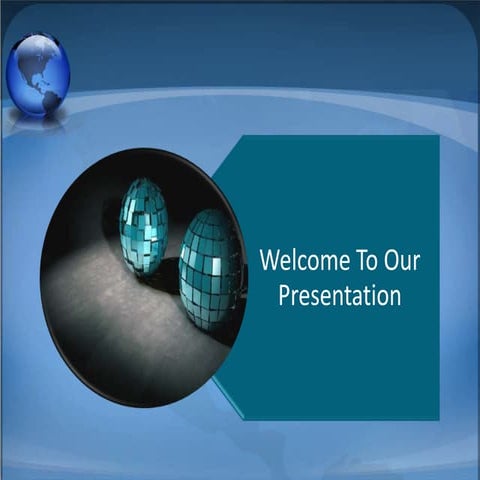 Welcome To Our Presentation